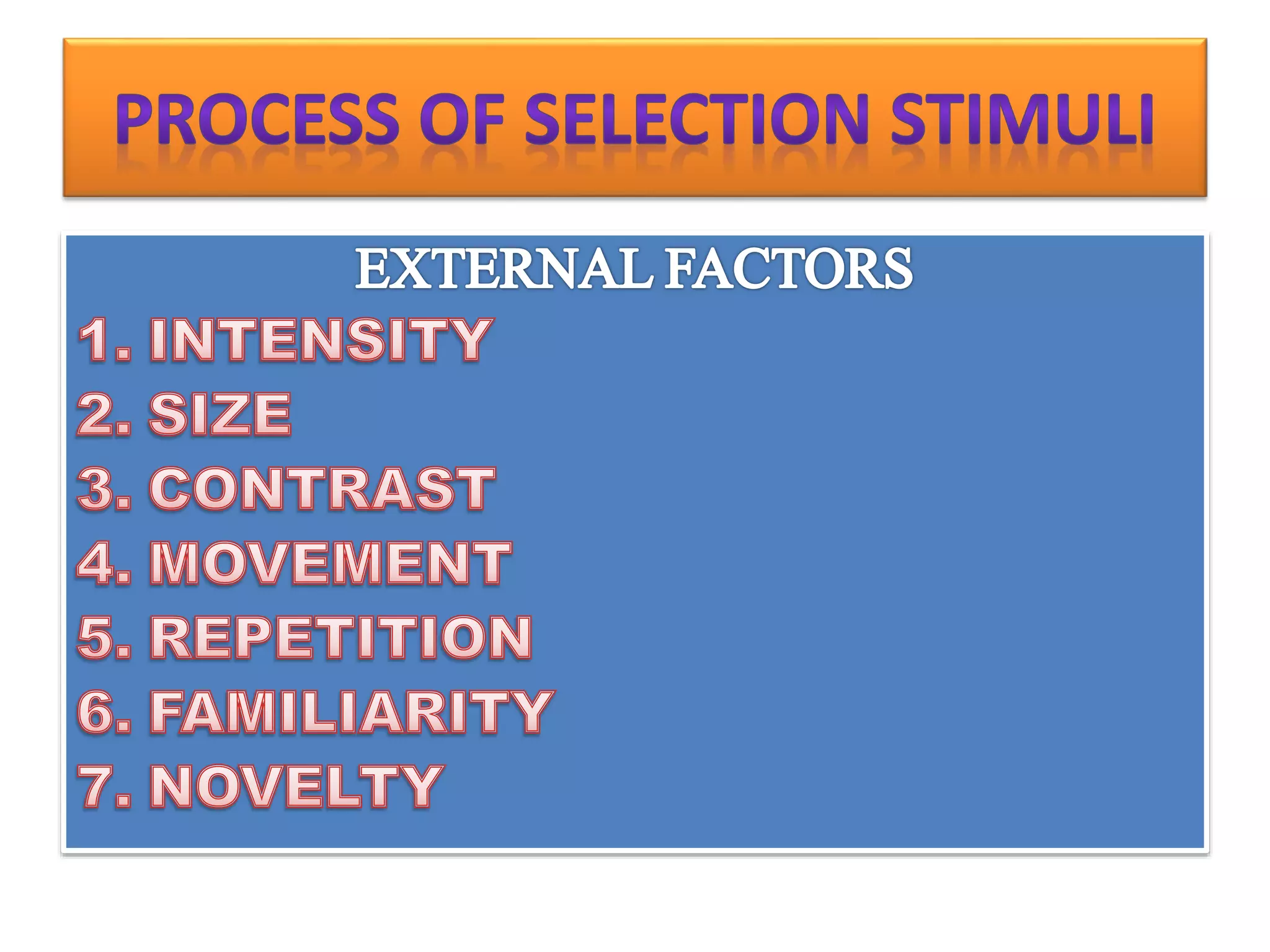 PROCESS OF SELECTION STIMULI

EXTERNAL FACTORS

1. INTENSITY
2. SIZE
3. CONTRAST
4. MOVEMENT
5. REPETITION
6. FAMILIARITY
7. NOVELTY